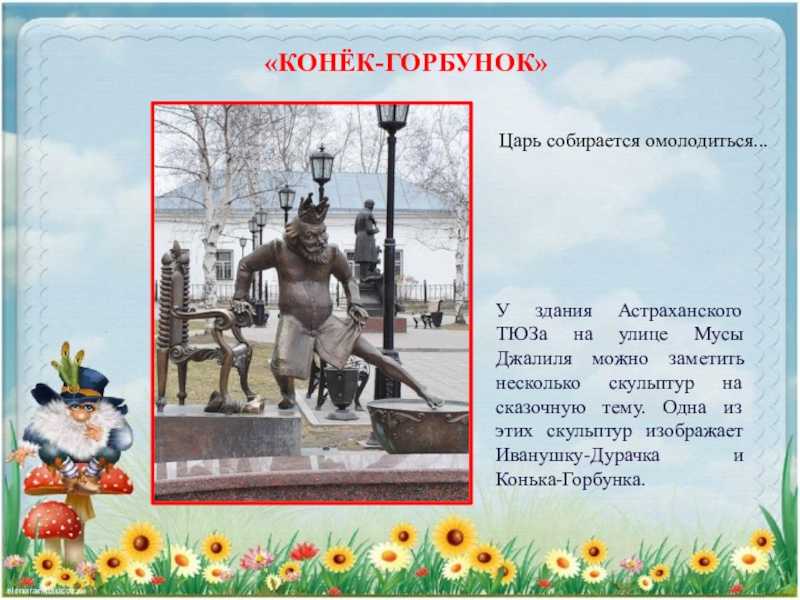 «КОНЁК-ГОРБУНОК»

Царь собирается омолодиться...

У здания Астраханского ТЮЗа на улице Мусы Джалиля можно заметить несколько скульптур на сказочную тему. Одна из этих скульптур изображает Иванушку-Дурачка и Конька-Горбунка.